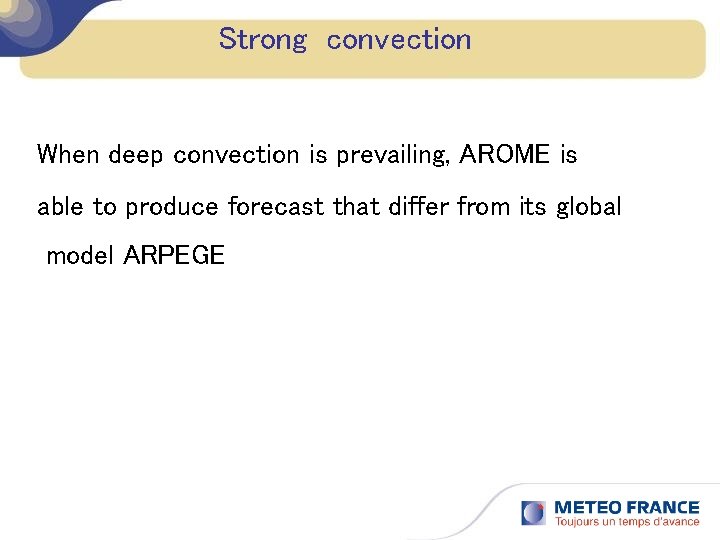 Strong convection

When deep convection is prevailing, AROME is able to produce forecast that differ from its global model ARPEGE

METEO FRANCE
Toujours un temps d'avance